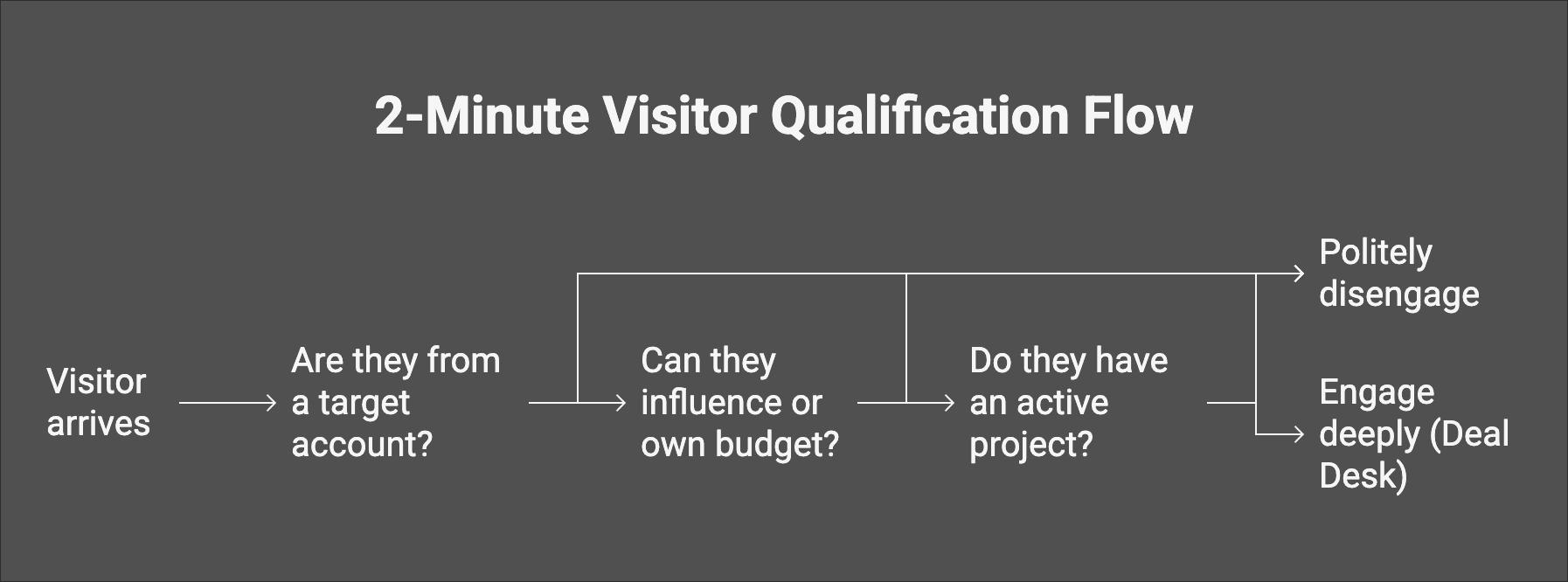 2-Minute Visitor Qualification Flow

Visitor arrives

Are they from a target account?

Can they influence or own budget?

Do they have an active project?

Politely disengage

Engage deeply (Deal Desk)